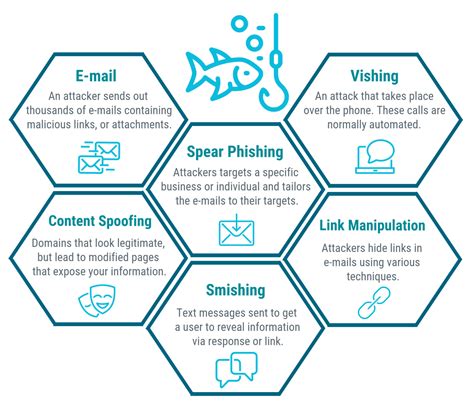 E-mail
An attacker sends out thousands of e-mails containing malicious links, or attachments.

Vishing
An attack that takes place over the phone. These calls are normally automated.

Spear Phishing
Attackers targets a specific business or individual and tailors the e-mails to their targets.

Content Spoofing
Domains that look legitimate, but lead to modified pages that expose your information.

Link Manipulation
Attackers hide links in e-mails using various techniques.

Smishing
Text messages sent to get a user to reveal information via response or link.